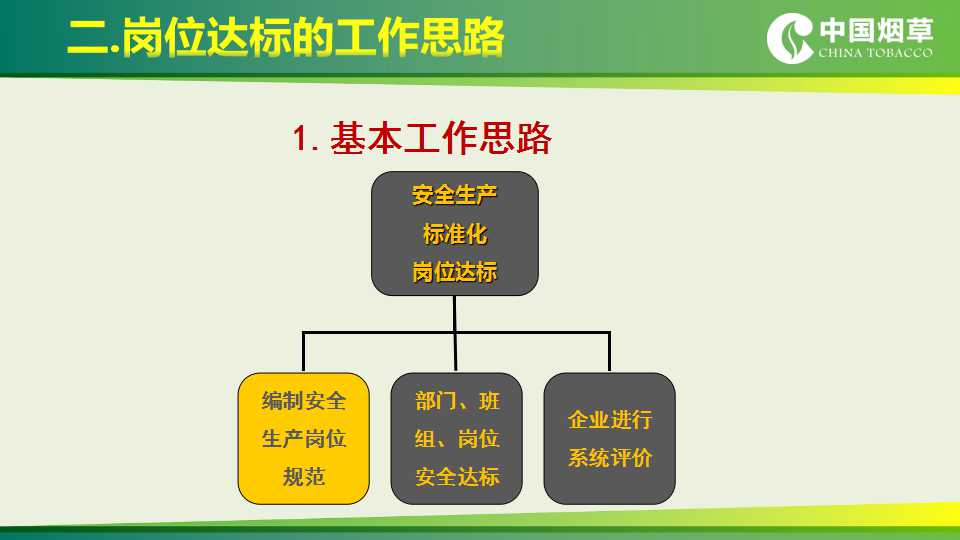 二.岗位达标的工作思路

中国烟草
CHINA TOBACCO

1. 基本工作思路

安全生产
标准化
岗位达标

编制安全生产岗位规范

部门、班组、岗位安全达标

企业进行系统评价